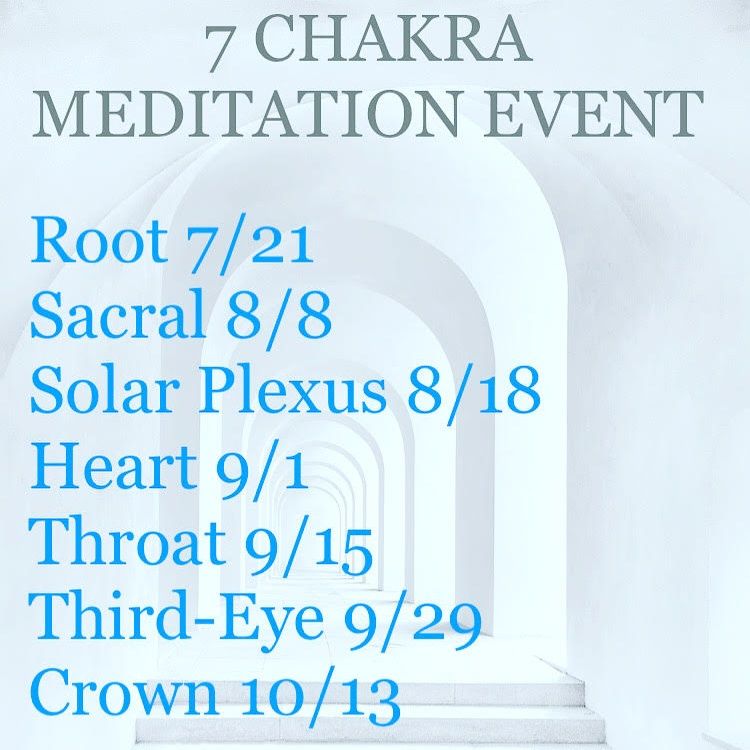 7 CHAKRA
MEDITATION EVENT

Root 7/21
Sacral 8/8
Solar Plexus 8/18
Heart 9/1
Throat 9/15
Third-Eye 9/29
Crown 10/13